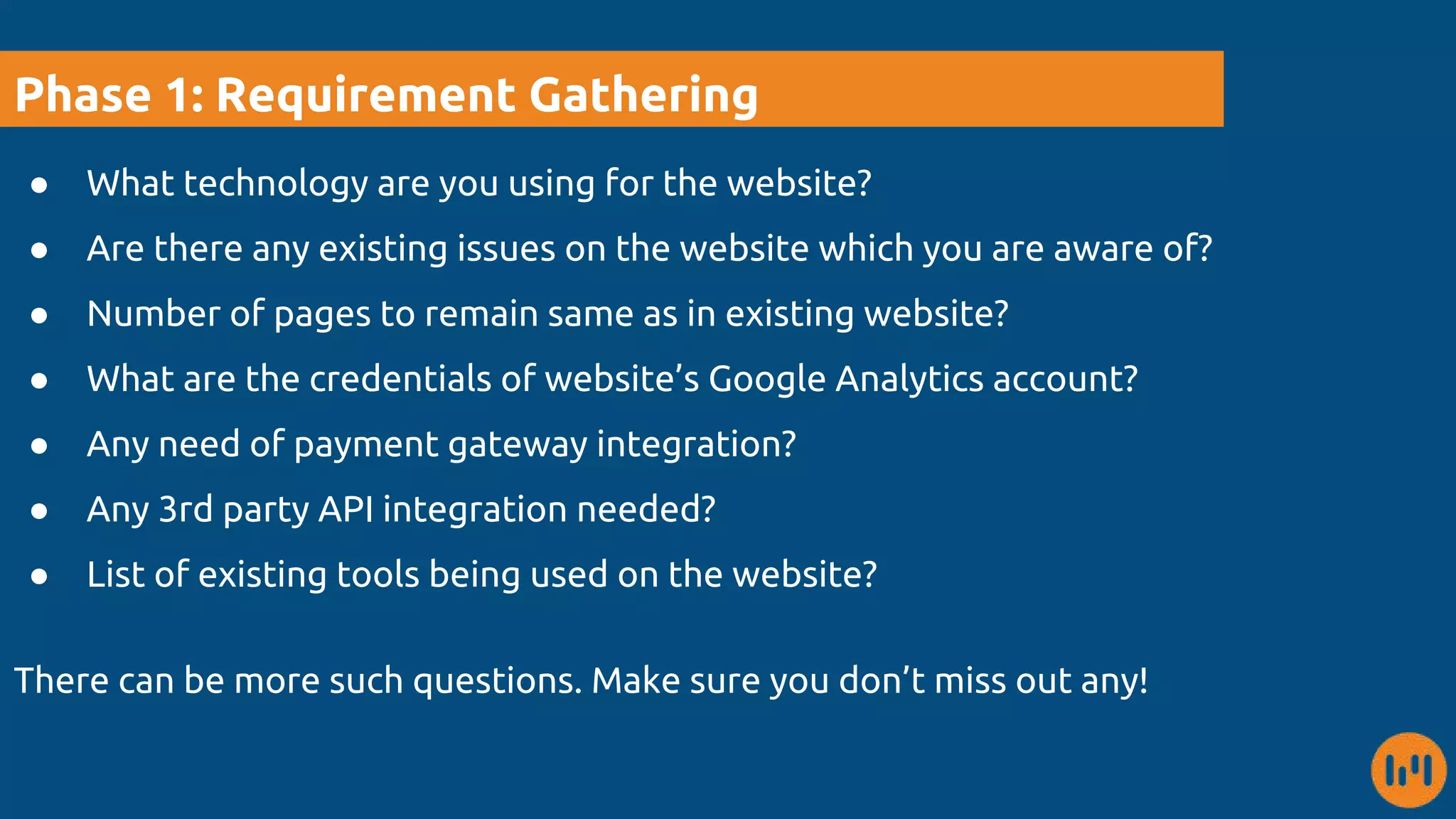 Phase 1: Requirement Gathering

• What technology are you using for the website?
• Are there any existing issues on the website which you are aware of?
• Number of pages to remain same as in existing website?
• What are the credentials of website's Google Analytics account?
• Any need of payment gateway integration?
• Any 3rd party API integration needed?
• List of existing tools being used on the website?

There can be more such questions. Make sure you don't miss out any!